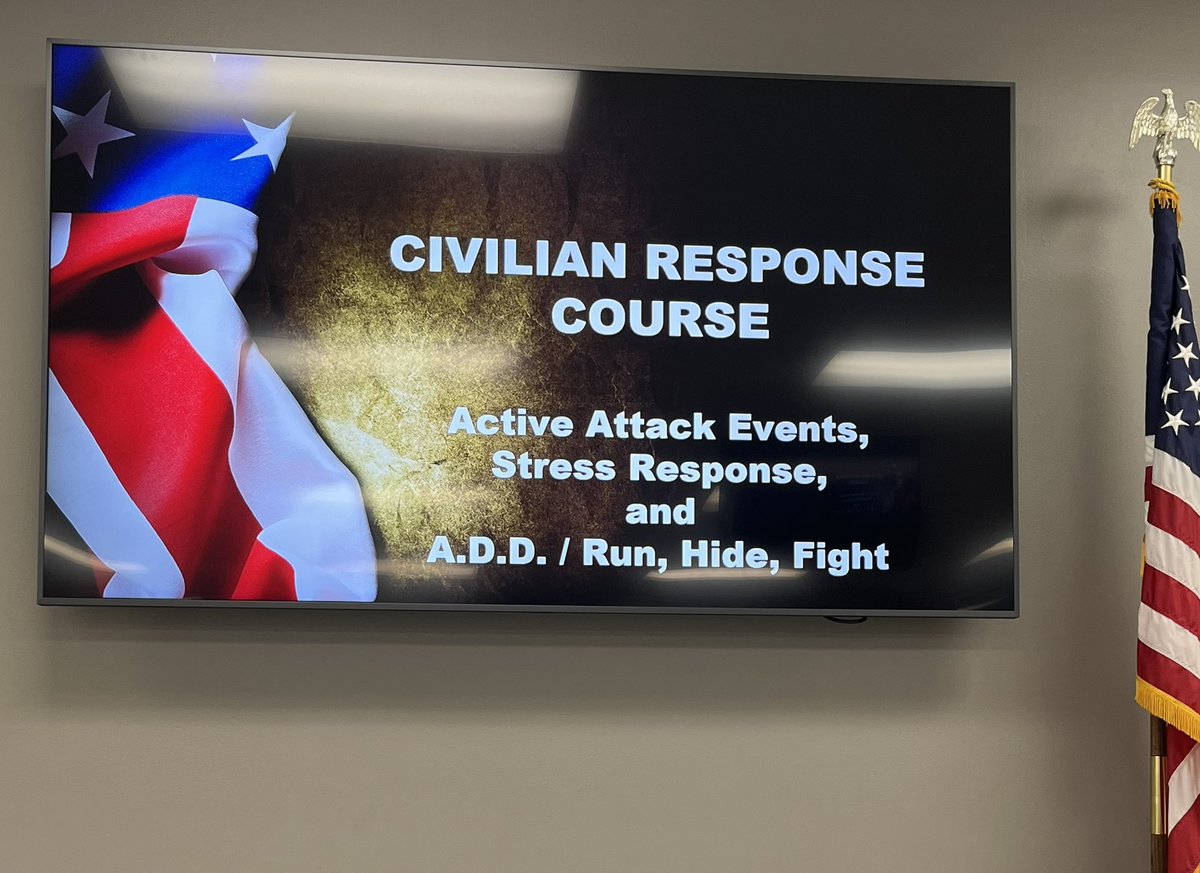 CIVILIAN RESPONSE COURSE

Active Attack Events, Stress Response, and A.D.D. / Run, Hide, Fight